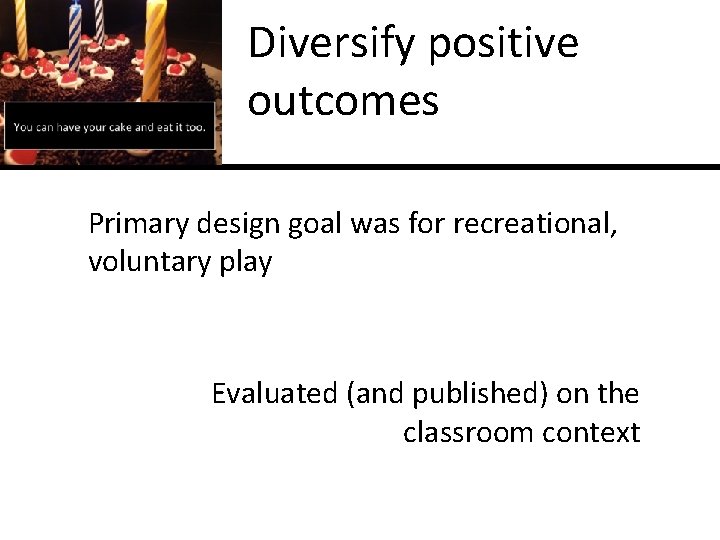 You can have your cake and eat it too.

Diversify positive outcomes

Primary design goal was for recreational, voluntary play

Evaluated (and published) on the classroom context